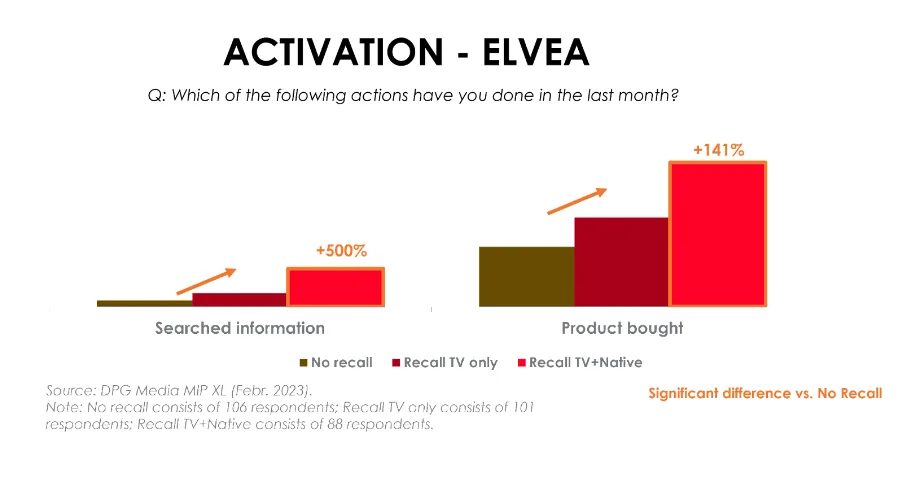 ACTIVATION - ELVEA

Q: Which of the following actions have you done in the last month?

+500%

+141%

Searched information

Product bought

No recall
Recall TV only
Recall TV+Native

Source: DPG Media MIP XL (Febr. 2023).
Note: No recall consists of 106 respondents; Recall TV only consists of 101 respondents; Recall TV+Native consists of 88 respondents.

Significant difference vs. No Recall